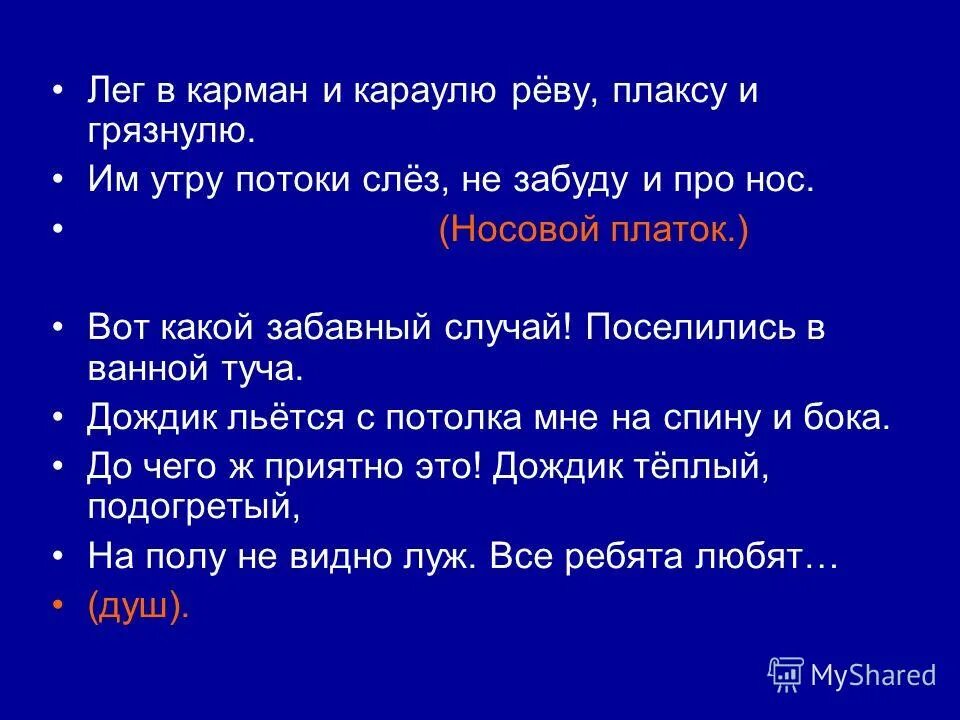 • Лег в карман и караулю рёву, плаксу и грязнулю.
• Им утру потоки слёз, не забуду и про нос.
• (Носовой платок.)

• Вот какой забавный случай! Поселились в ванной туча.
• Дождик льётся с потолка мне на спину и бока.
• До чего ж приятно это! Дождик тёплый, подогретый,
• На полу не видно луж. Все ребята любят…
• (душ).

MyShared